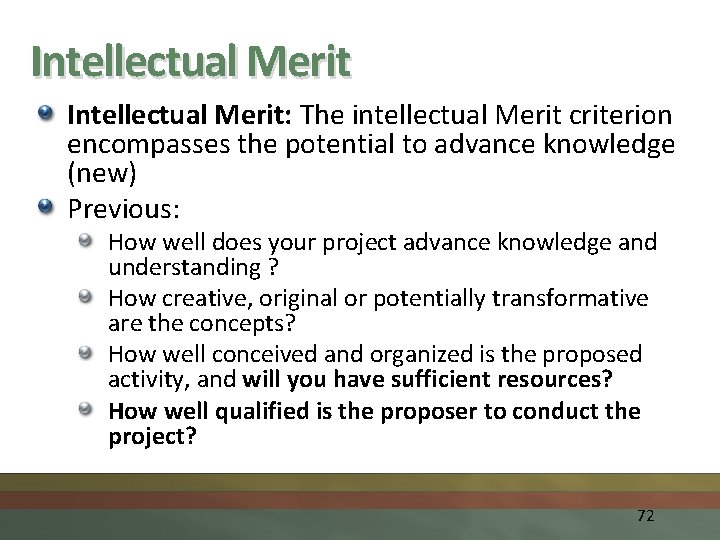 Intellectual Merit

Intellectual Merit: The intellectual Merit criterion encompasses the potential to advance knowledge (new)

Previous:

How well does your project advance knowledge and understanding ?

How creative, original or potentially transformative are the concepts?

How well conceived and organized is the proposed activity, and will you have sufficient resources?

How well qualified is the proposer to conduct the project?

72